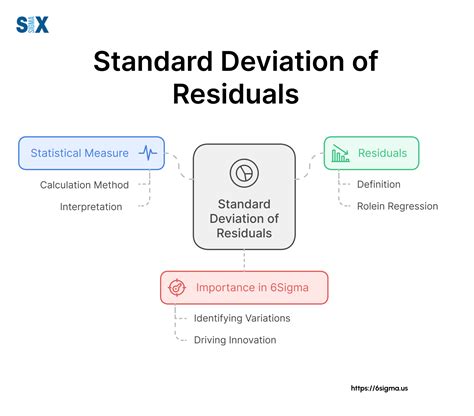 SIX SIGMA

Standard Deviation of Residuals

Statistical Measure

Calculation Method

Interpretation

Standard Deviation of Residuals

Residuals

Definition

Rolein Regression

Importance in 6Sigma

Identifying Variations

Driving Innovation

https://6sigma.us